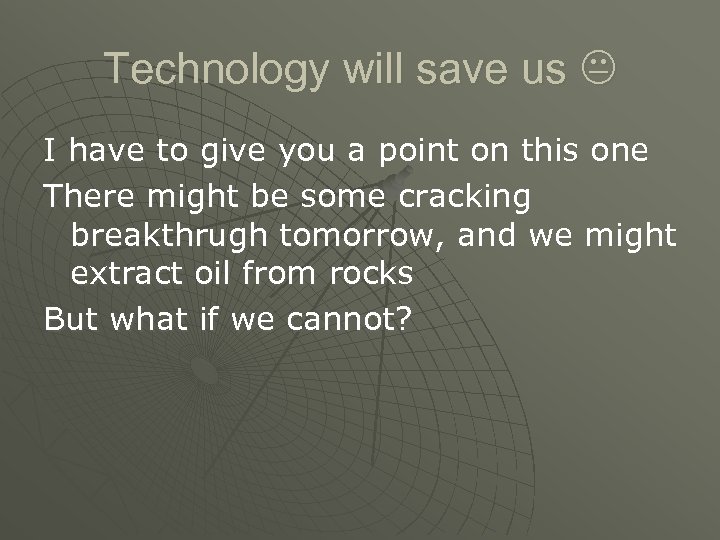 Technology will save us 😐

I have to give you a point on this one

There might be some cracking breakthrugh tomorrow, and we might extract oil from rocks

But what if we cannot?